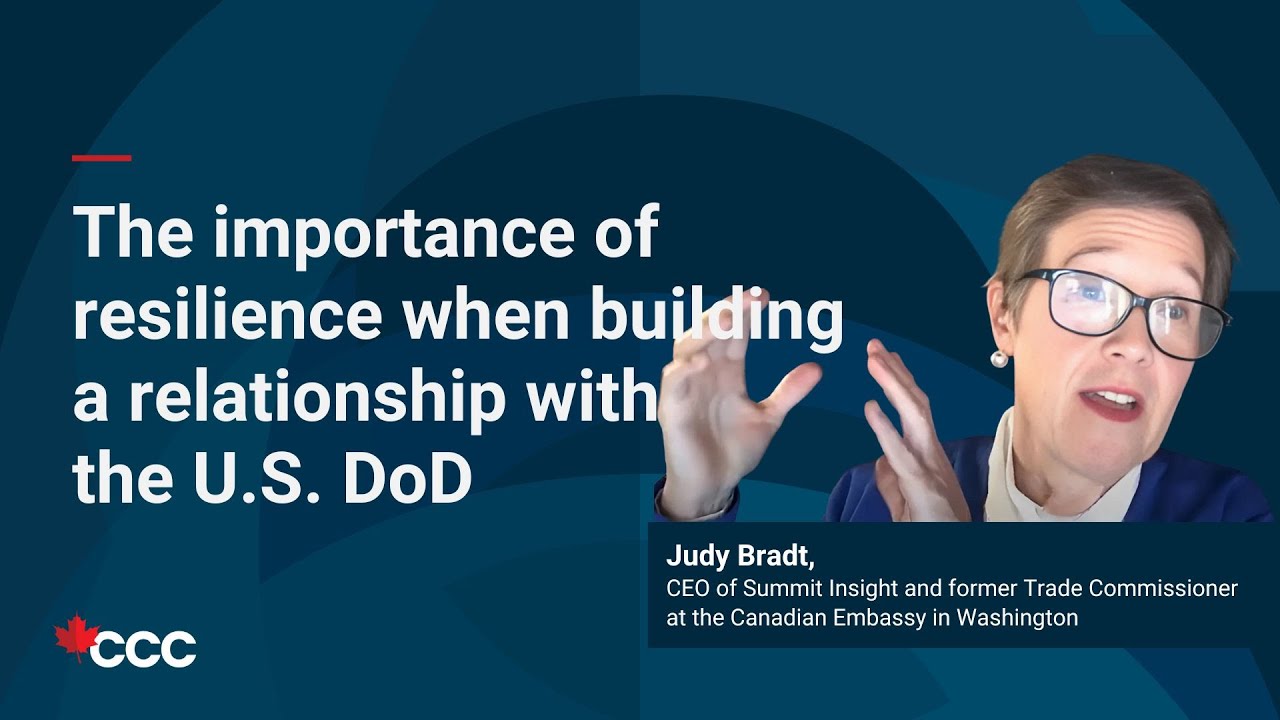 The importance of resilience when building a relationship with the U.S. DoD

Judy Bradt,
CEO of Summit Insight and former Trade Commissioner at the Canadian Embassy in Washington

CCC